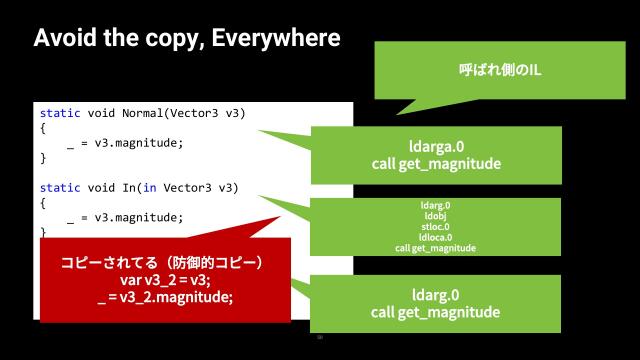 Avoid the copy, Everywhere

呼ばれ側のIL

static void Normal(Vector3 v3)
{
    _ = v3.magnitude;
}

static void In(in Vector3 v3)
{
    _ = v3.magnitude;
}

ldarga.0
call get_magnitude

ldarg.0
ldobj
stloc.0
ldloca.0
call get_magnitude

コピーされてる（防御的コピー）
var v3_2 = v3;
_ = v3_2.magnitude;

ldarg.0
call get_magnitude